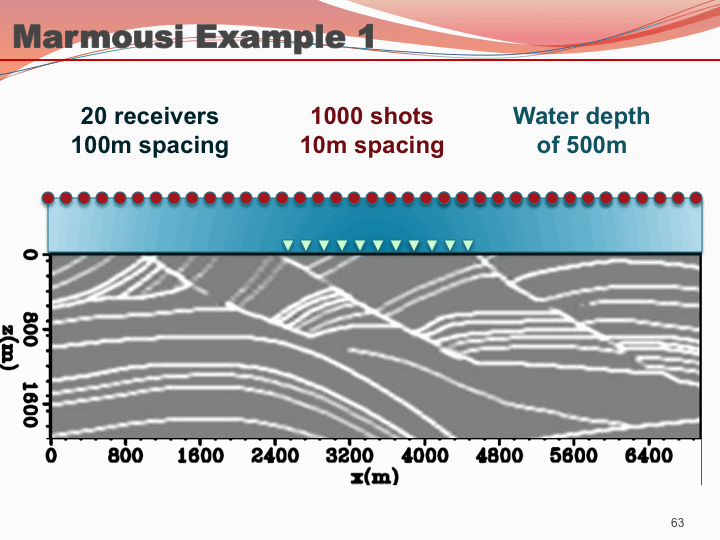 Marmousi Example 1

20 receivers
100m spacing

1000 shots
10m spacing

Water depth
of 500m

0
800
1600
z(m)

0 800 1600 2400 3200 4000 4800 5600 6400
x(m)

63